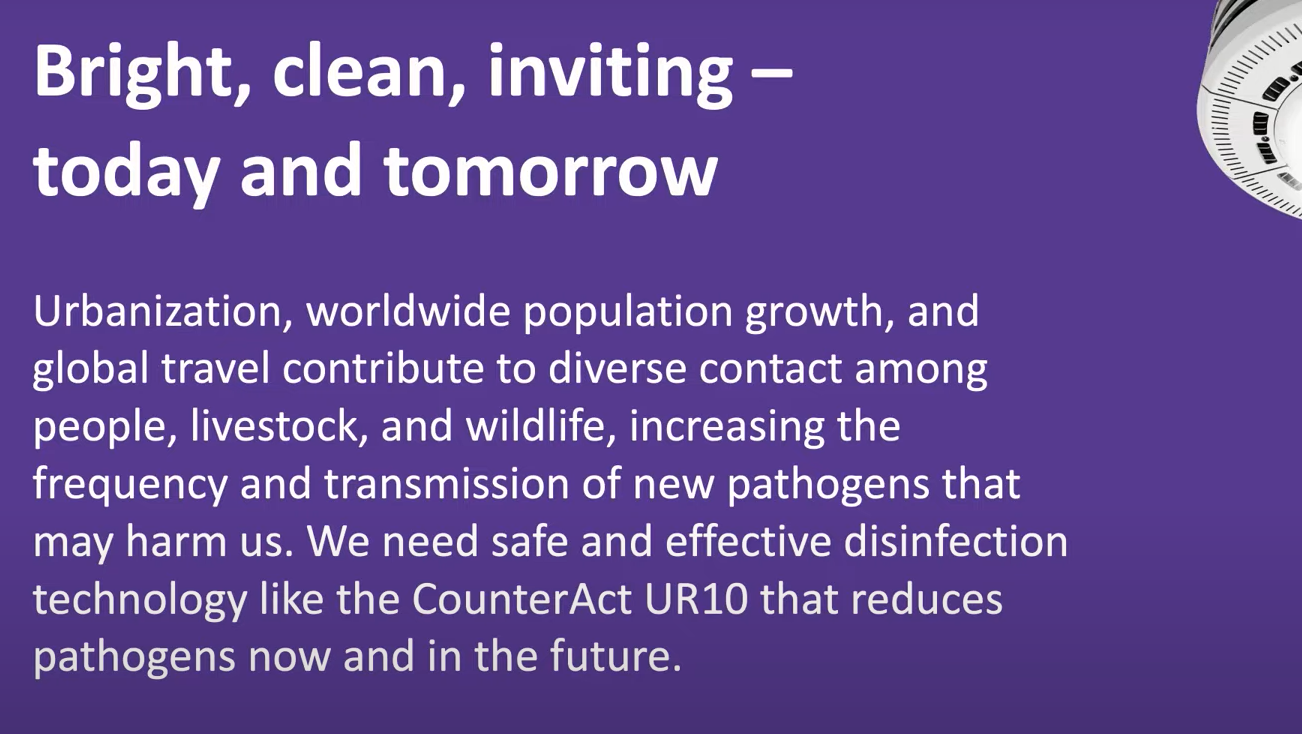 Bright, clean, inviting – today and tomorrow

Urbanization, worldwide population growth, and global travel contribute to diverse contact among people, livestock, and wildlife, increasing the frequency and transmission of new pathogens that may harm us. We need safe and effective disinfection technology like the CounterAct UR10 that reduces pathogens now and in the future.